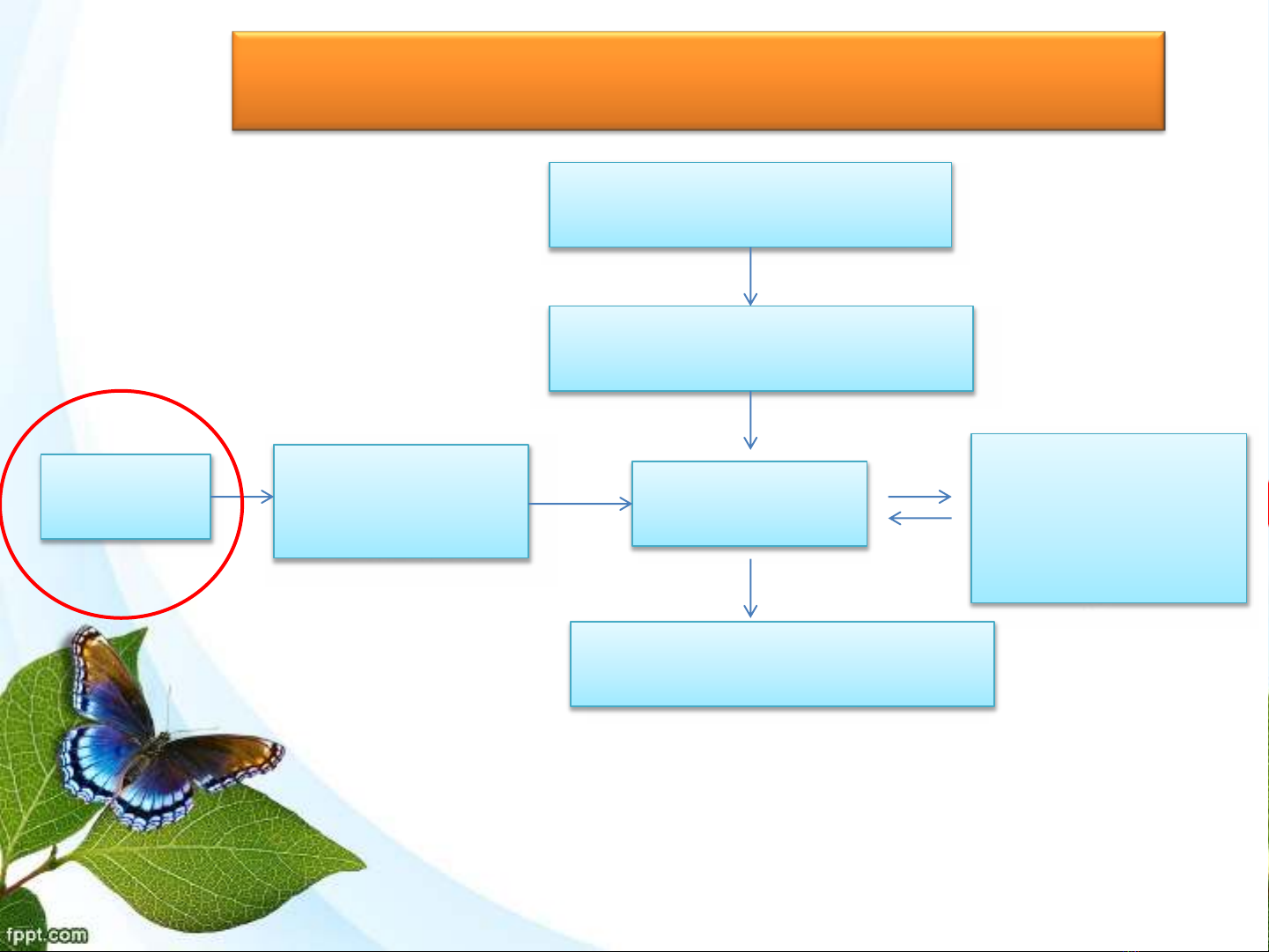 fppt.com